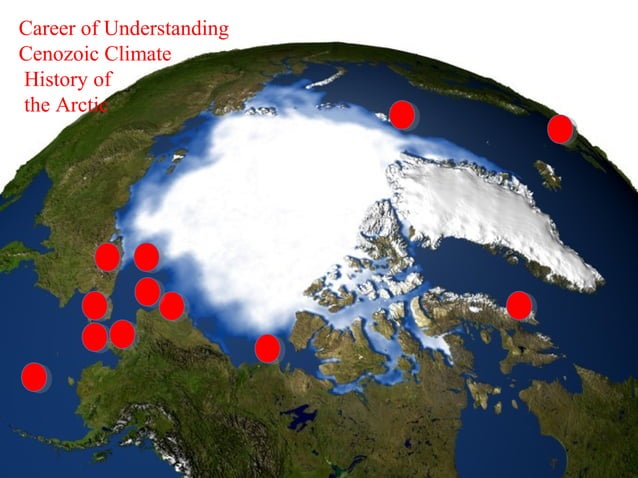 Career of Understanding Cenozoic Climate History of the Arctic